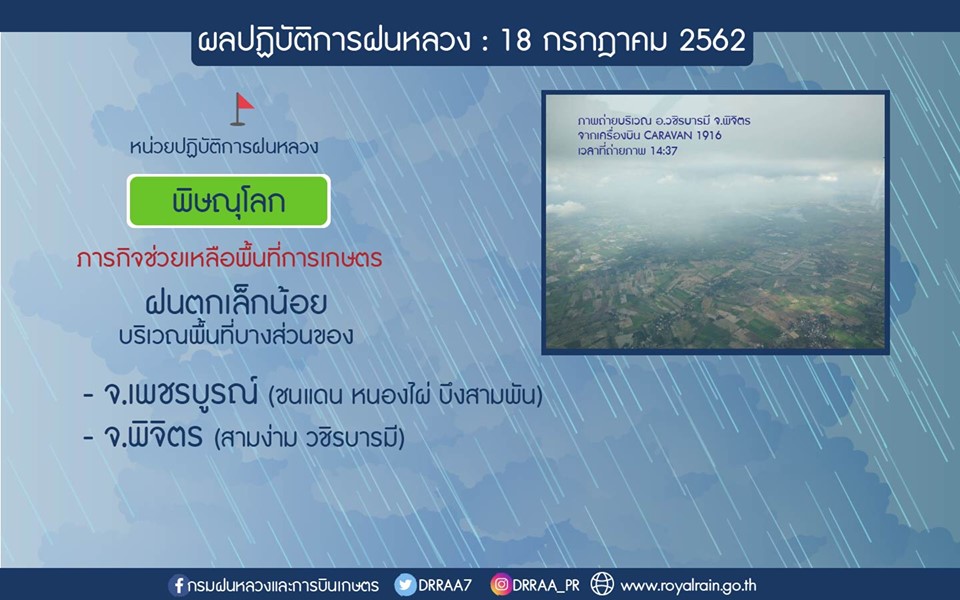 ผลปฏิบัติการฝนหลวง : 18 กรกฎาคม 2562

หน่วยปฏิบัติการฝนหลวง

พิษณุโลก

ภารกิจช่วยเหลือพื้นที่การเกษตร

ฝนตกเล็กน้อย
บริเวณพื้นที่บางส่วนของ

- จ.เพชรบูรณ์ (ชนแดน หนองไผ่ บึงสามพัน)
- จ.พิจิตร (สามง่าม วชิรบารมี)

ภาพถ่ายบริเวณ อ.วชิรบารมี จ.พิจิตร
จากเครื่องบิน CARAVAN 1916
เวลาที่ถ่ายภาพ 14:37

กรมฝนหลวงและการบินเกษตร DRRAA7 DRRAA_PR www.royalrain.go.th